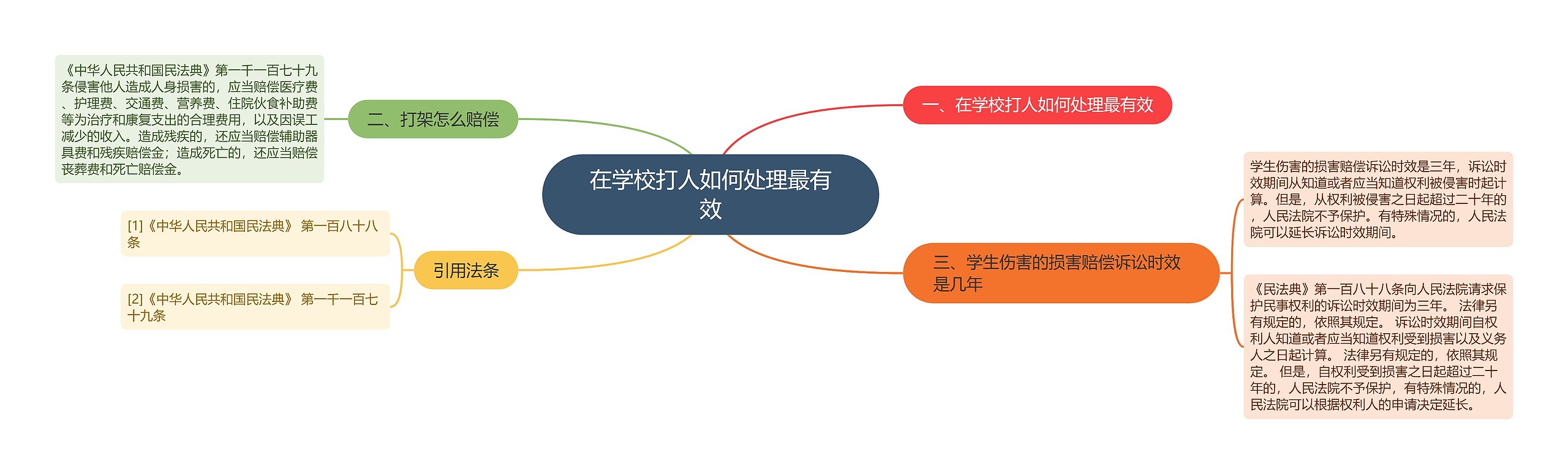 在学校打人如何处理最有效

一、在学校打人如何处理最有效

二、打架怎么赔偿

《中华人民共和国民法典》第一千一百七十九条侵害他人造成人身损害的，应当赔偿医疗费、护理费、交通费、营养费、住院伙食补助费等为治疗和康复支出的合理费用，以及因误工减少的收入。造成残疾的，还应当赔偿辅助器具费和残疾赔偿金；造成死亡的，还应当赔偿丧葬费和死亡赔偿金。

三、学生伤害的损害赔偿诉讼时效是几年

学生伤害的损害赔偿诉讼时效是三年，诉讼时效期间从知道或者应当知道权利被侵害时起计算。但是，从权利被侵害之日起超过二十年的，人民法院不予保护。有特殊情况的，人民法院可以延长诉讼时效期间。

《民法典》第一百八十八条向人民法院请求保护民事权利的诉讼时效期间为三年。 法律另有规定的，依照其规定。 诉讼时效期间自权利人知道或者应当知道权利受到损害以及义务人之日起计算。 法律另有规定的，依照其规定。 但是，自权利受到损害之日起超过二十年的，人民法院不予保护，有特殊情况的，人民法院可以根据权利人的申请决定延长。

引用法条

[1]《中华人民共和国民法典》 第一百八十八条

[2]《中华人民共和国民法典》 第一千一百七十九条